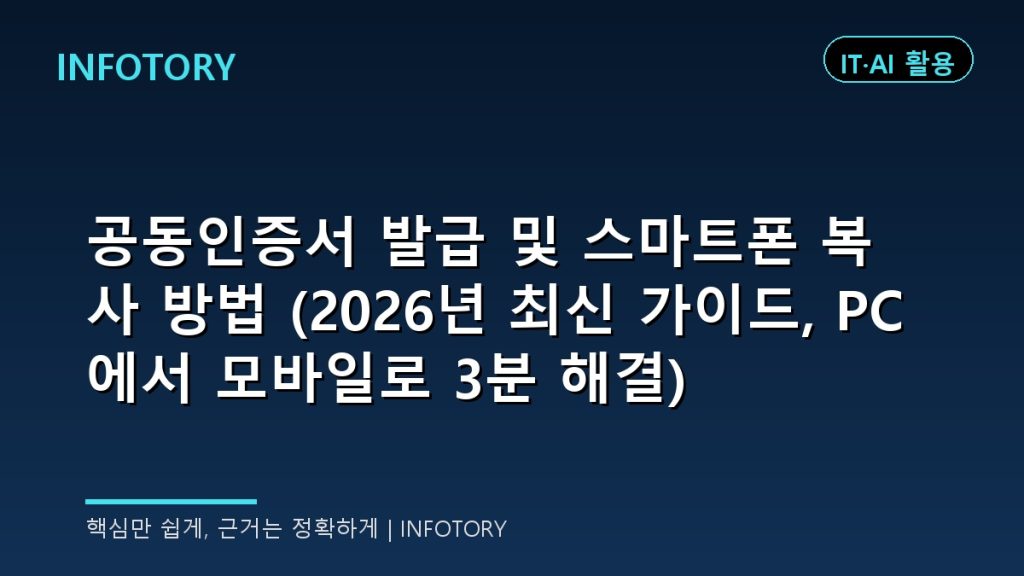 INFOTORY

IT·AI 활용

공동인증서 발급 및 스마트폰 복사 방법 (2026년 최신 가이드, PC에서 모바일로 3분 해결)

핵심만 쉽게, 근거는 정확하게 | INFOTORY